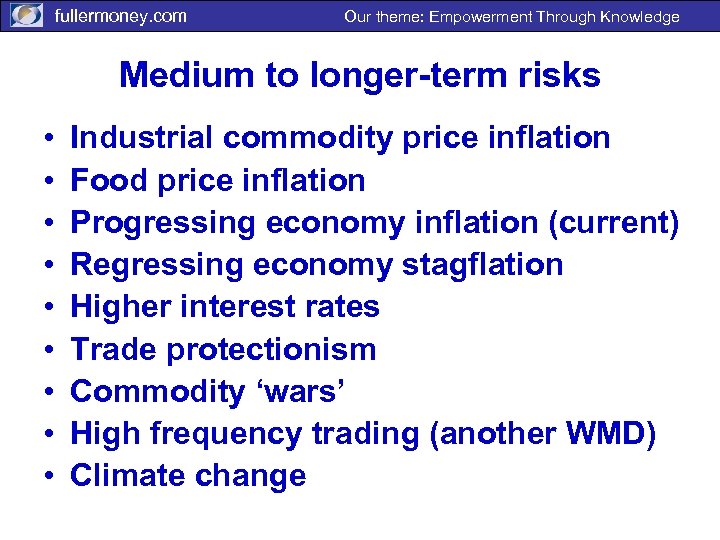 fullermoney.com

Our theme: Empowerment Through Knowledge

Medium to longer-term risks

• Industrial commodity price inflation
• Food price inflation
• Progressing economy inflation (current)
• Regressing economy stagflation
• Higher interest rates
• Trade protectionism
• Commodity ‘wars’
• High frequency trading (another WMD)
• Climate change